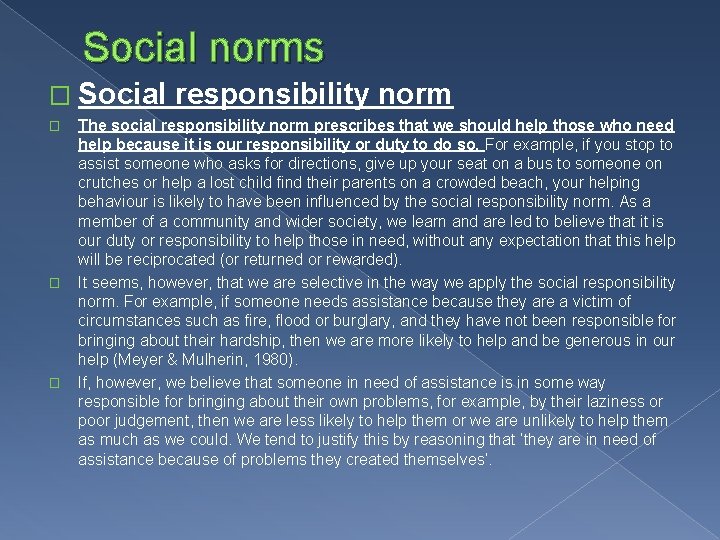 Social norms

□ Social responsibility norm

□ The social responsibility norm prescribes that we should help those who need help because it is our responsibility or duty to do so. For example, if you stop to assist someone who asks for directions, give up your seat on a bus to someone on crutches or help a lost child find their parents on a crowded beach, your helping behaviour is likely to have been influenced by the social responsibility norm. As a member of a community and wider society, we learn and are led to believe that it is our duty or responsibility to help those in need, without any expectation that this help will be reciprocated (or returned or rewarded).

□ It seems, however, that we are selective in the way we apply the social responsibility norm. For example, if someone needs assistance because they are a victim of circumstances such as fire, flood or burglary, and they have not been responsible for bringing about their hardship, then we are more likely to help and be generous in our help (Meyer & Mulherin, 1980).

□ If, however, we believe that someone in need of assistance is in some way responsible for bringing about their own problems, for example, by their laziness or poor judgement, then we are less likely to help them or we are unlikely to help them as much as we could. We tend to justify this by reasoning that 'they are in need of assistance because of problems they created themselves'.